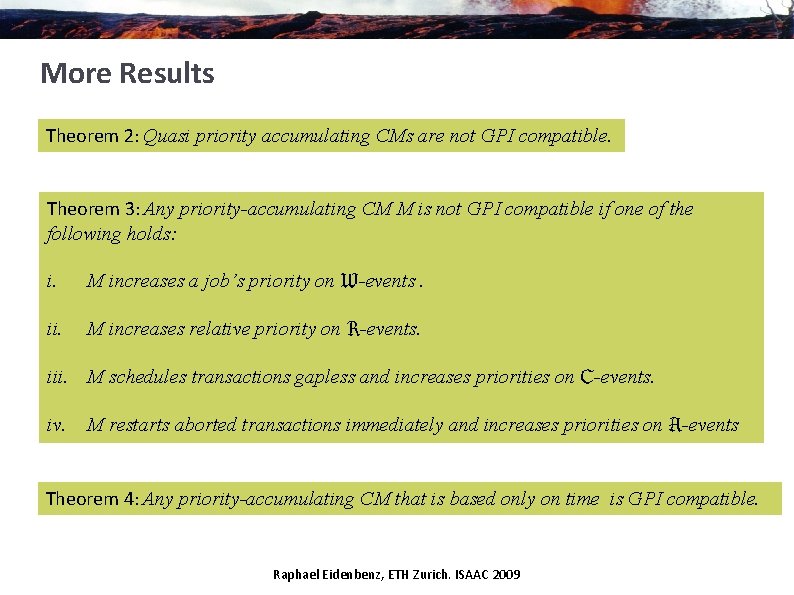 More Results

Theorem 2: Quasi priority accumulating CMs are not GPI compatible.

Theorem 3: Any priority-accumulating CM M is not GPI compatible if one of the following holds:

i. M increases a job's priority on $\mathfrak{W}$-events .

ii. M increases relative priority on $\mathfrak{R}$-events.

iii. M schedules transactions gapless and increases priorities on $\mathfrak{C}$-events.

iv. M restarts aborted transactions immediately and increases priorities on $\mathfrak{A}$-events

Theorem 4: Any priority-accumulating CM that is based only on time is GPI compatible.

Raphael Eidenbenz, ETH Zurich. ISAAC 2009